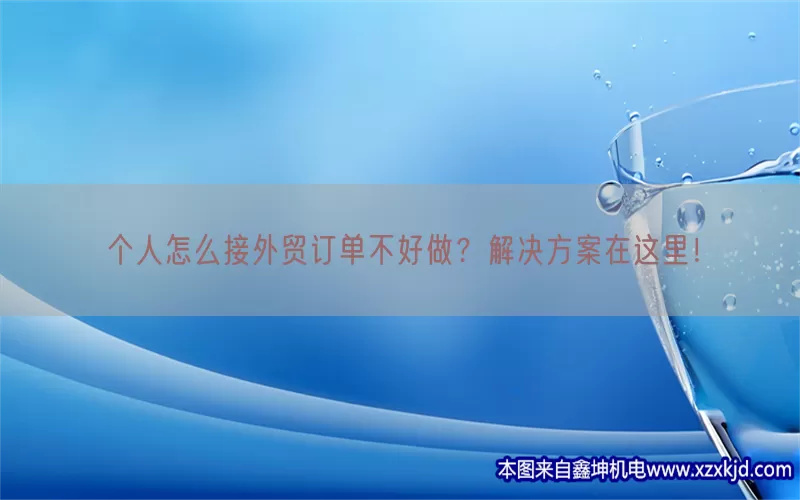 个人怎么接外贸订单不好做？解决方案在这里！

本图来自鑫坤机电www.xzxkjd.com